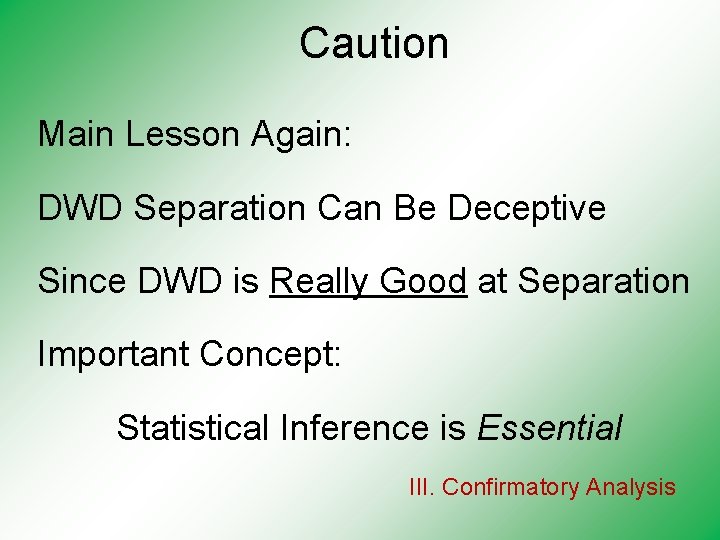 Caution

Main Lesson Again:

DWD Separation Can Be Deceptive

Since DWD is Really Good at Separation

Important Concept:

Statistical Inference is Essential

III. Confirmatory Analysis